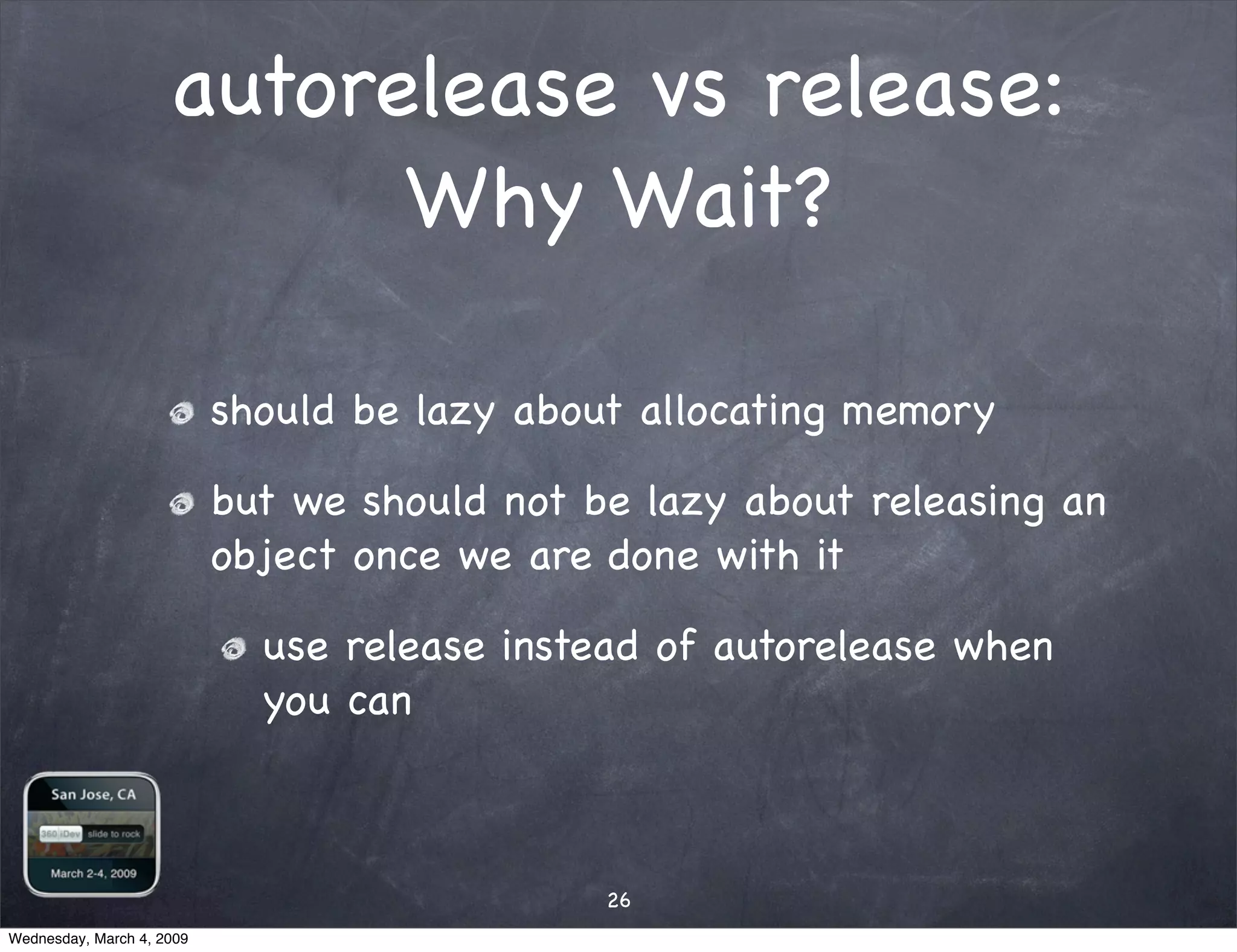 autorelease vs release:
Why Wait?

should be lazy about allocating memory

but we should not be lazy about releasing an object once we are done with it

use release instead of autorelease when you can

San Jose, CA
360|iDev slide to rock
March 2-4, 2009

26

Wednesday, March 4, 2009